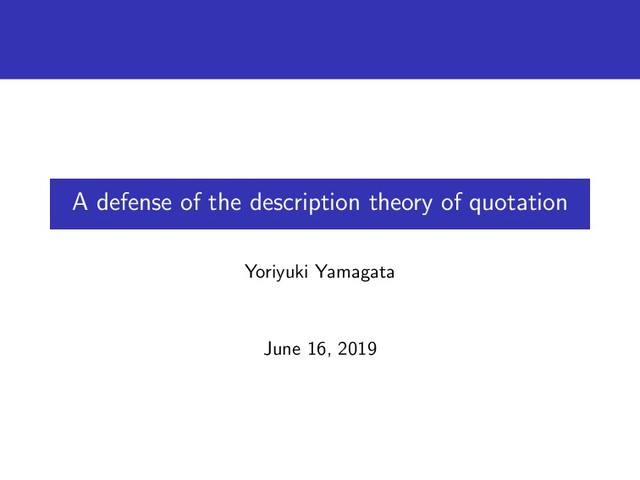 A defense of the description theory of quotation

Yoriyuki Yamagata

June 16, 2019